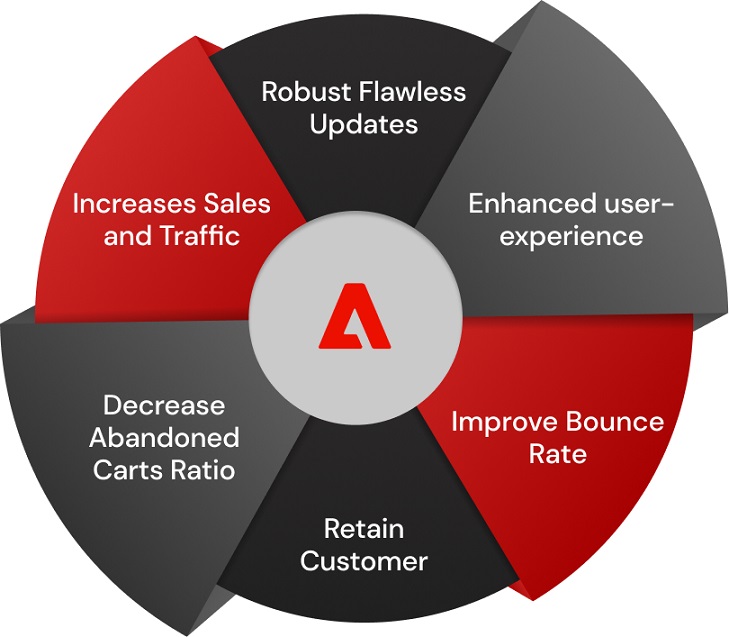 Robust Flawless Updates

Enhanced user-experience

Improve Bounce Rate

Retain Customer

Decrease Abandoned Carts Ratio

Increases Sales and Traffic